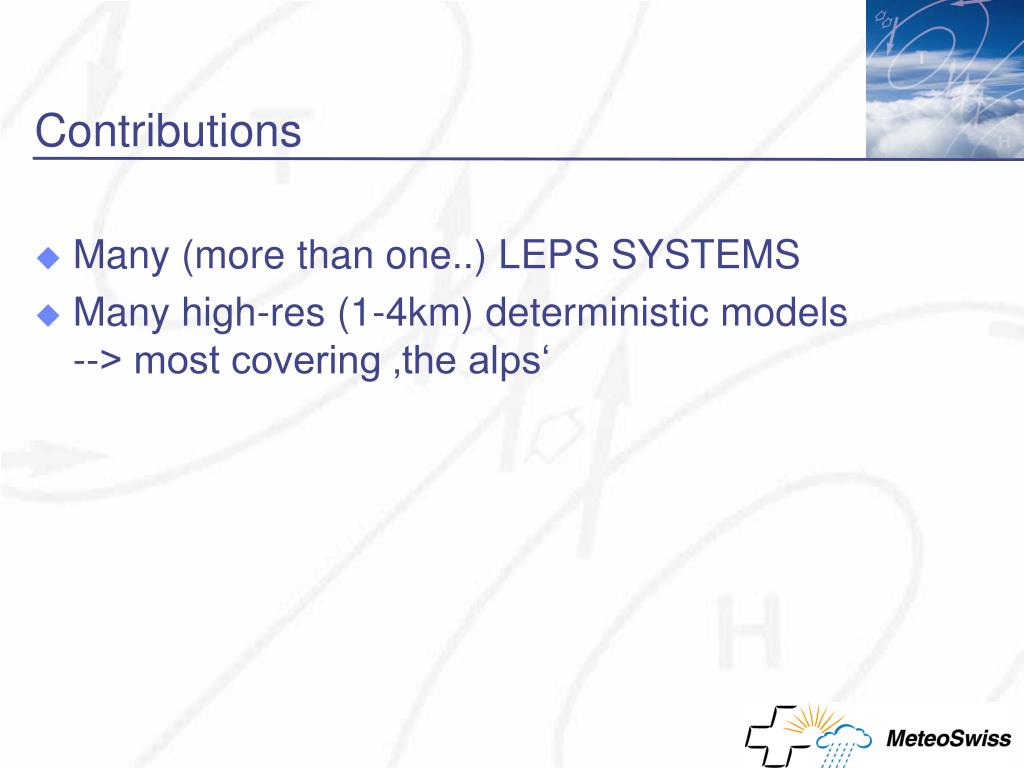 Contributions

Many (more than one..) LEPS SYSTEMS

Many high-res (1-4km) deterministic models --> most covering ‚the alps‘

MeteoSwiss